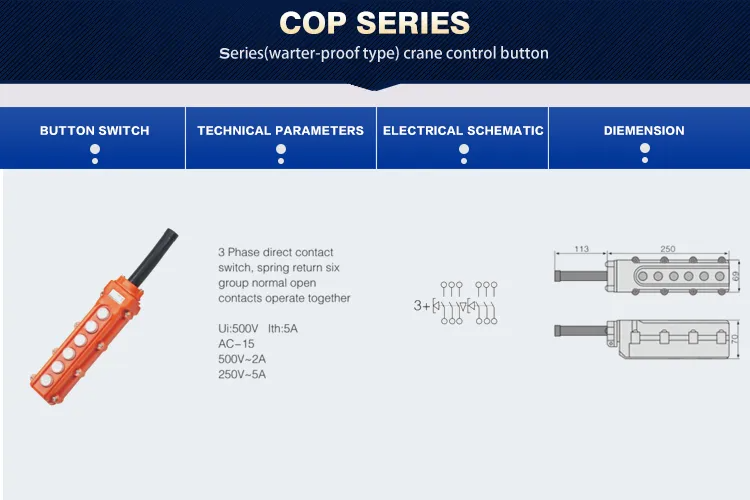 COP SERIES

Series(warter-proof type) crane control button

BUTTON SWITCH

TECHNICAL PARAMETERS

ELECTRICAL SCHEMATIC

DIEMENSION

3 Phase direct contact switch, spring return six group normal open contacts operate together

Ui:500V Ith:5A
AC-15
500V~2A
250V~5A

3+

113

250

69

70